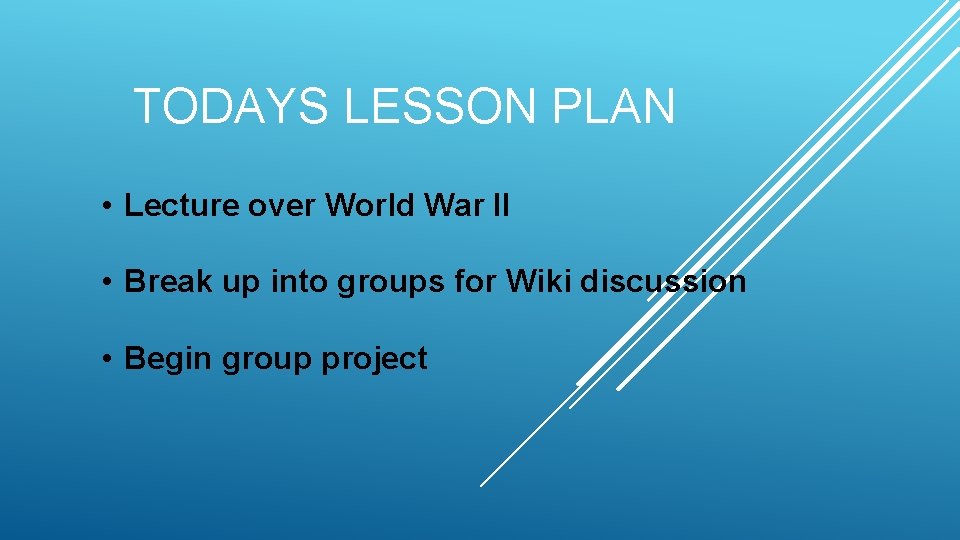 TODAYS LESSON PLAN

• Lecture over World War II

• Break up into groups for Wiki discussion

• Begin group project